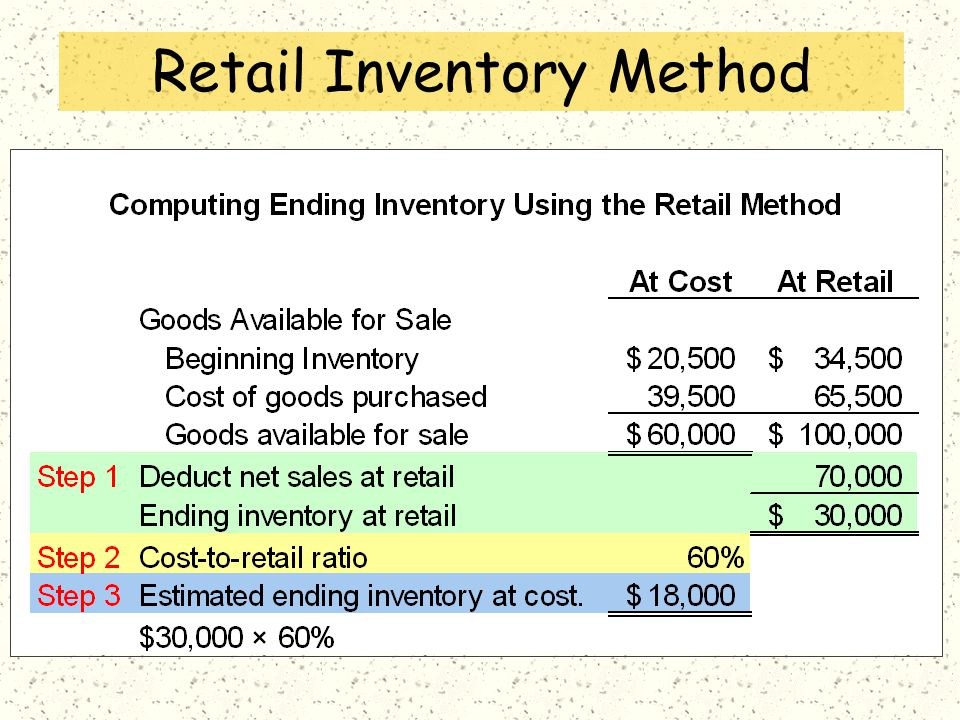 Retail Inventory Method

Computing Ending Inventory Using the Retail Method

| | | At Cost | At Retail |
|---|---|---|---|
| | Goods Available for Sale | | |
| | Beginning Inventory | \$ 20,500 | \$ 34,500 |
| | Cost of goods purchased | 39,500 | 65,500 |
| | Goods available for sale | \$ 60,000 | \$ 100,000 |
| Step 1 | Deduct net sales at retail | | 70,000 |
| | Ending inventory at retail | | \$ 30,000 |
| Step 2 | Cost-to-retail ratio | 60% | |
| Step 3 | Estimated ending inventory at cost. | \$ 18,000 | |
| | \$30,000 × 60% | | |